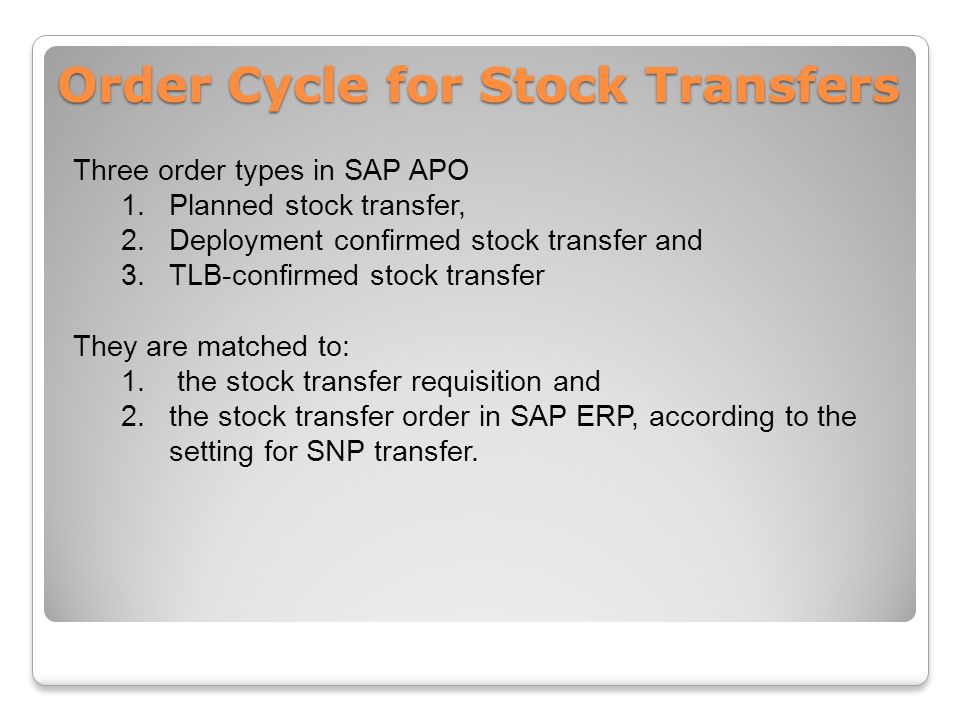 Order Cycle for Stock Transfers

Three order types in SAP APO
1. Planned stock transfer,
2. Deployment confirmed stock transfer and
3. TLB-confirmed stock transfer

They are matched to:
1. the stock transfer requisition and
2. the stock transfer order in SAP ERP, according to the setting for SNP transfer.